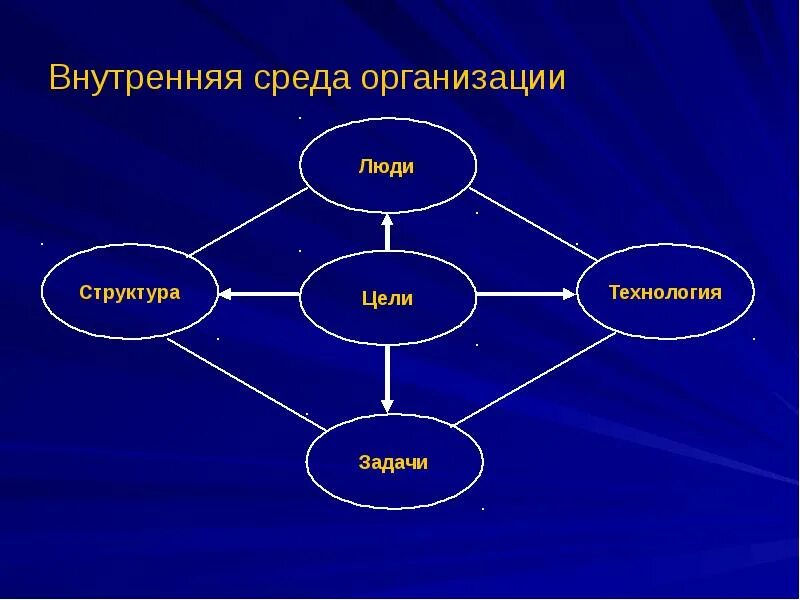 Внутренняя среда организации

Люди

Структура

Цели

Технология

Задачи